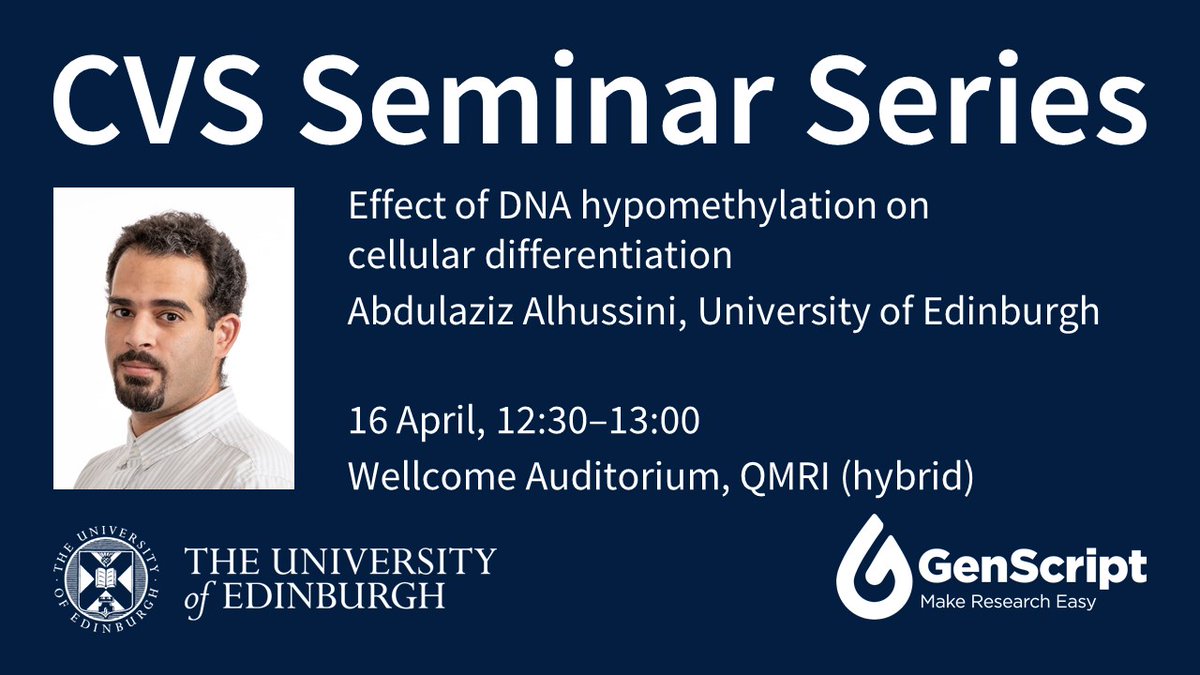 CVS Seminar Series

Effect of DNA hypomethylation on cellular differentiation

Abdulaziz Alhussini, University of Edinburgh

16 April, 12:30–13:00

Wellcome Auditorium, QMRI (hybrid)

THE UNIVERSITY OF EDINBURGH

THE UNIVERSITY of EDINBURGH

GenScript
Make Research Easy